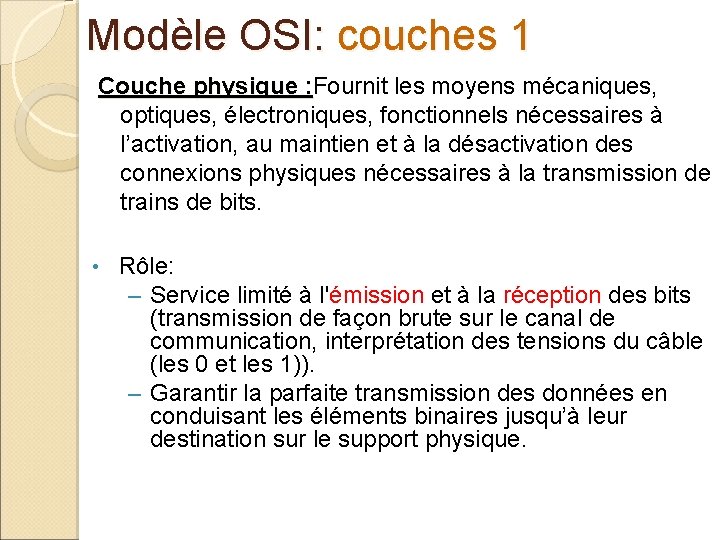 Modèle OSI: couches 1

Couche physique :Fournit les moyens mécaniques, optiques, électroniques, fonctionnels nécessaires à l'activation, au maintien et à la désactivation des connexions physiques nécessaires à la transmission de trains de bits.

• Rôle:
– Service limité à l'émission et à la réception des bits (transmission de façon brute sur le canal de communication, interprétation des tensions du câble (les 0 et les 1)).
– Garantir la parfaite transmission des données en conduisant les éléments binaires jusqu'à leur destination sur le support physique.